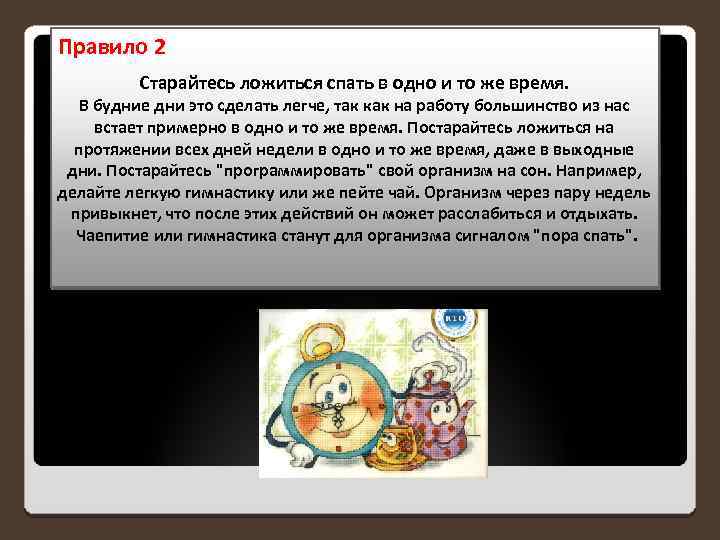 Правило 2

Старайтесь ложиться спать в одно и то же время.
В будние дни это сделать легче, так как на работу большинство из нас встает примерно в одно и то же время. Постарайтесь ложиться на протяжении всех дней недели в одно и то же время, даже в выходные дни. Постарайтесь "программировать" свой организм на сон. Например, делайте легкую гимнастику или же пейте чай. Организм через пару недель привыкнет, что после этих действий он может расслабиться и отдыхать. Чаепитие или гимнастика станут для организма сигналом "пора спать".

RTO